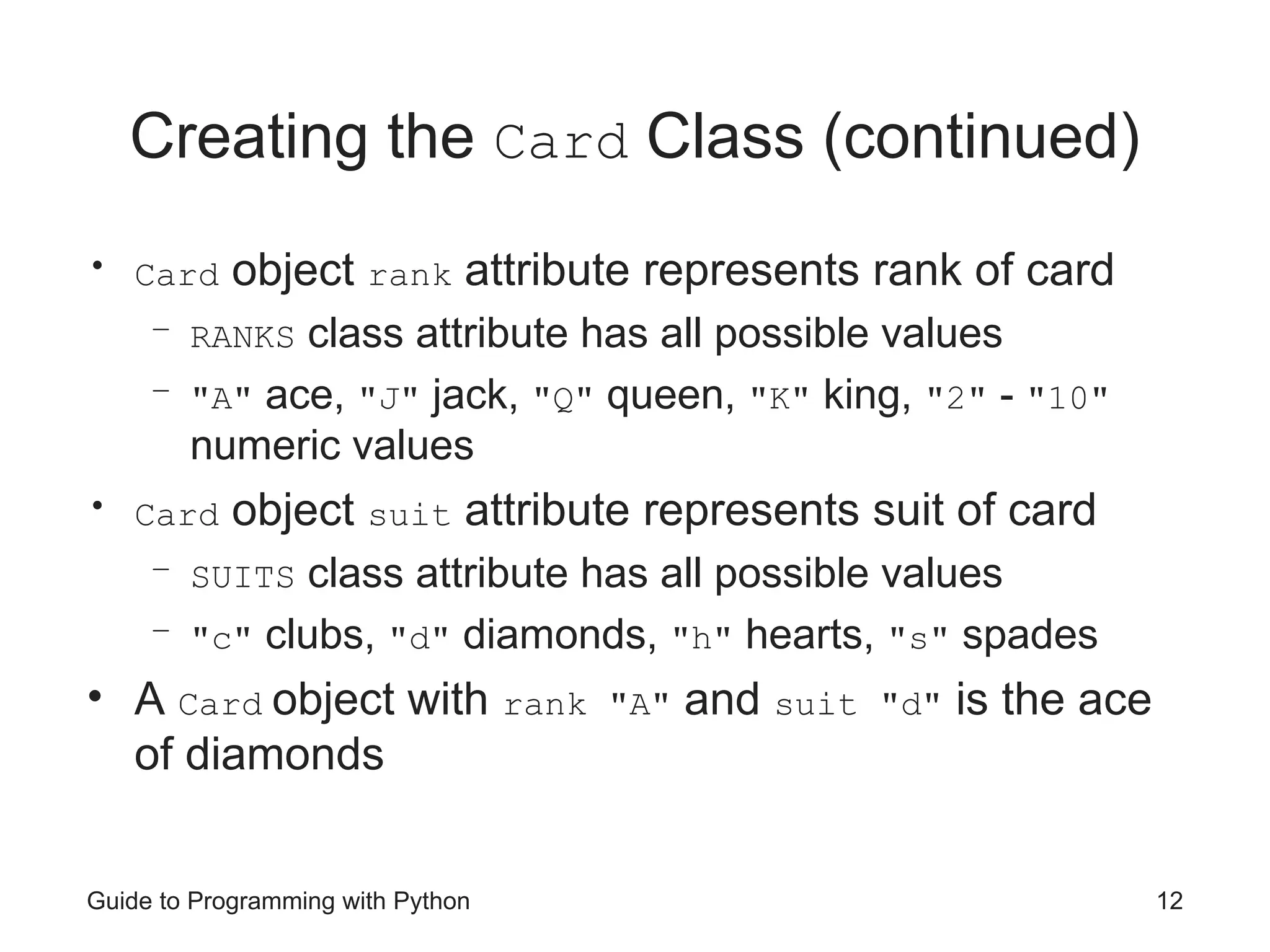 Creating the Card Class (continued)

• Card object rank attribute represents rank of card
  – RANKS class attribute has all possible values
  – "A" ace, "J" jack, "Q" queen, "K" king, "2" - "10" numeric values
• Card object suit attribute represents suit of card
  – SUITS class attribute has all possible values
  – "c" clubs, "d" diamonds, "h" hearts, "s" spades
• A Card object with rank "A" and suit "d" is the ace of diamonds

Guide to Programming with Python

12